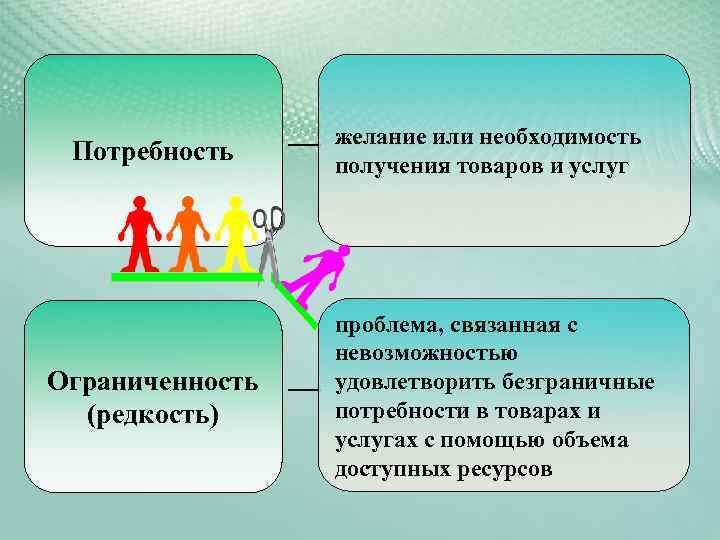 Потребность

желание или необходимость получения товаров и услуг

Ограниченность (редкость)

проблема, связанная с невозможностью удовлетворить безграничные потребности в товарах и услугах с помощью объема доступных ресурсов